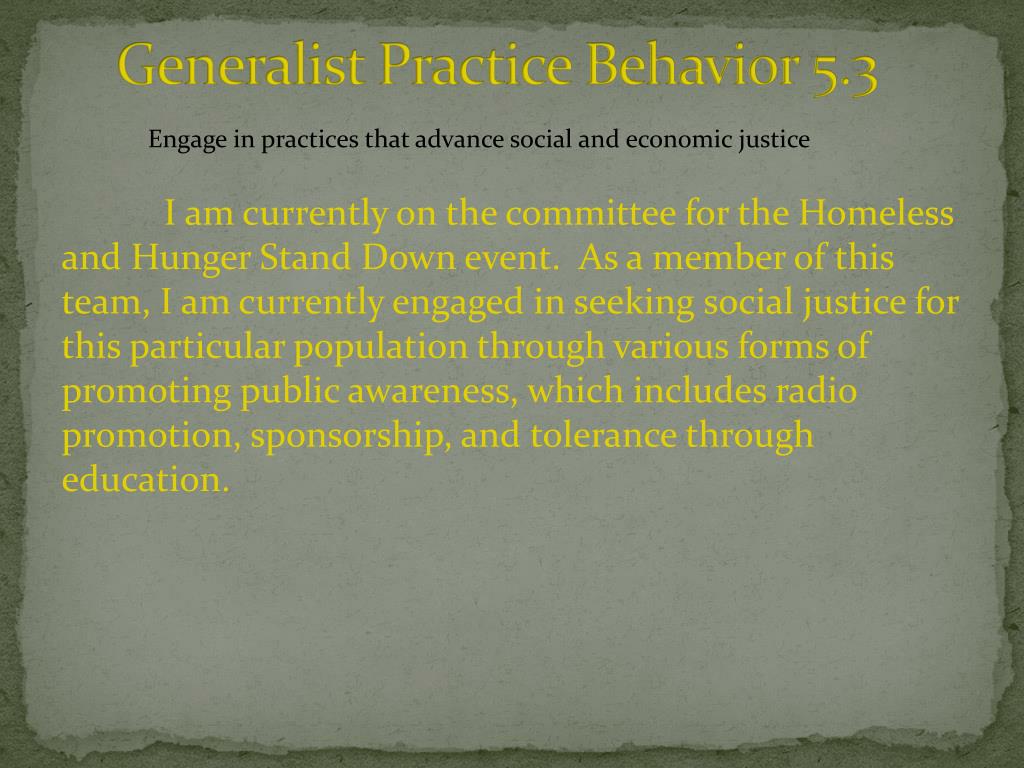 Generalist Practice Behavior 5.3

Engage in practices that advance social and economic justice

I am currently on the committee for the Homeless and Hunger Stand Down event. As a member of this team, I am currently engaged in seeking social justice for this particular population through various forms of promoting public awareness, which includes radio promotion, sponsorship, and tolerance through education.